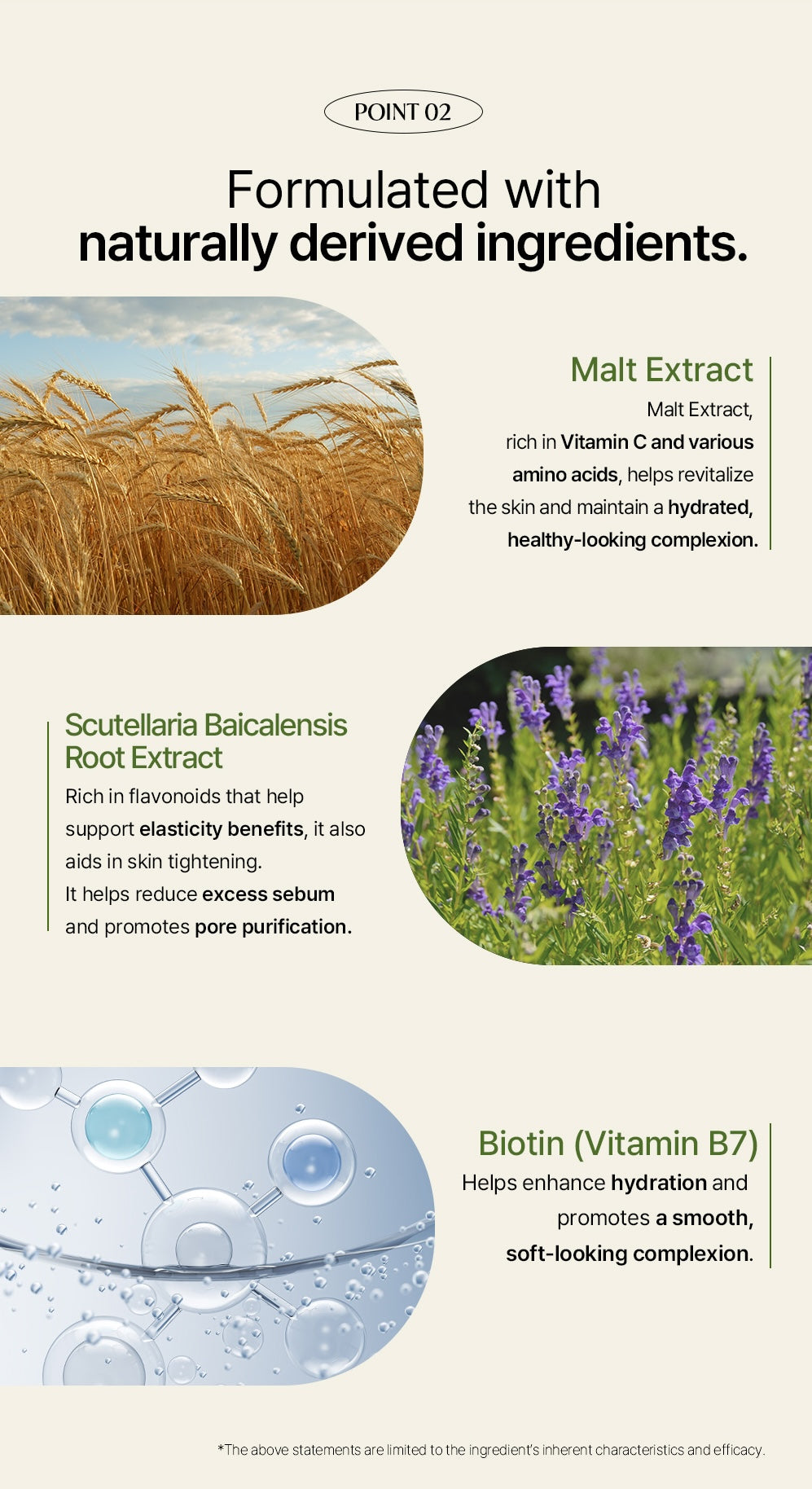 POINT 02

Formulated with
naturally derived ingredients.

Malt Extract

Malt Extract, rich in Vitamin C and various amino acids, helps revitalize the skin and maintain a hydrated, healthy-looking complexion.

Scutellaria Baicalensis Root Extract

Rich in flavonoids that help support elasticity benefits, it also aids in skin tightening.
It helps reduce excess sebum and promotes pore purification.

Biotin (Vitamin B7)

Helps enhance hydration and promotes a smooth, soft-looking complexion.

*The above statements are limited to the ingredient's inherent characteristics and efficacy.